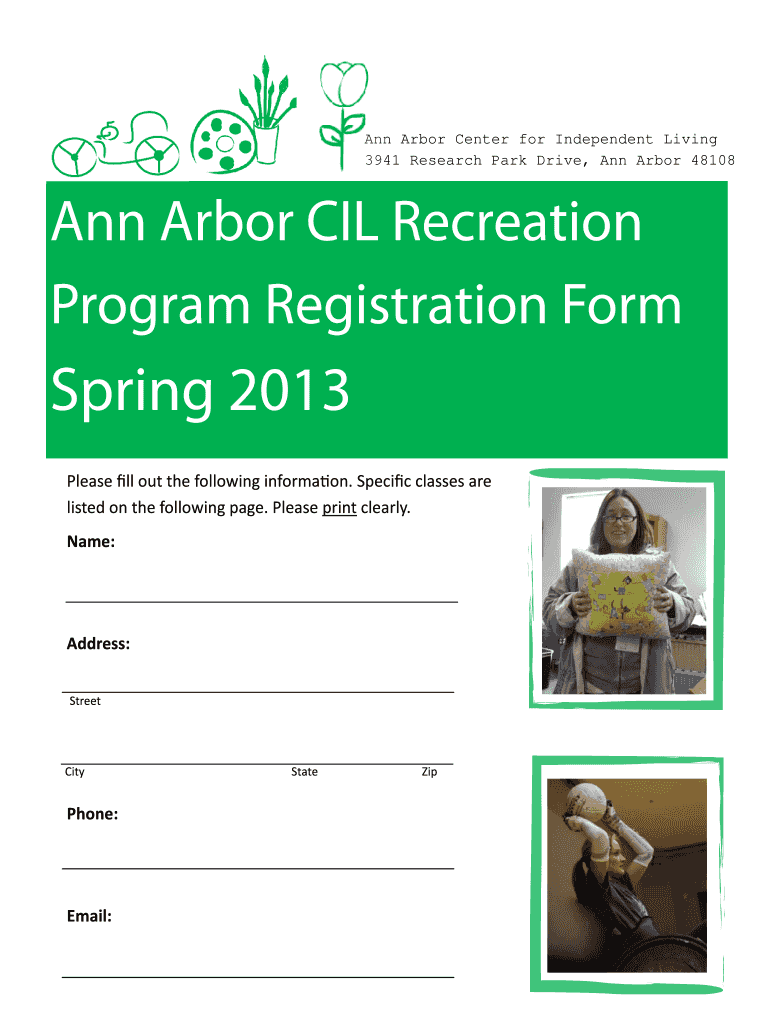 Ann Arbor Center for Independent Living
3941 Research Park Drive, Ann Arbor 48108

Ann Arbor CIL Recreation Program Registration Form Spring 2013

Please fill out the following information. Specific classes are listed on the following page. Please print clearly.

Name:

Address:

Street

City State Zip

Phone:

Email: